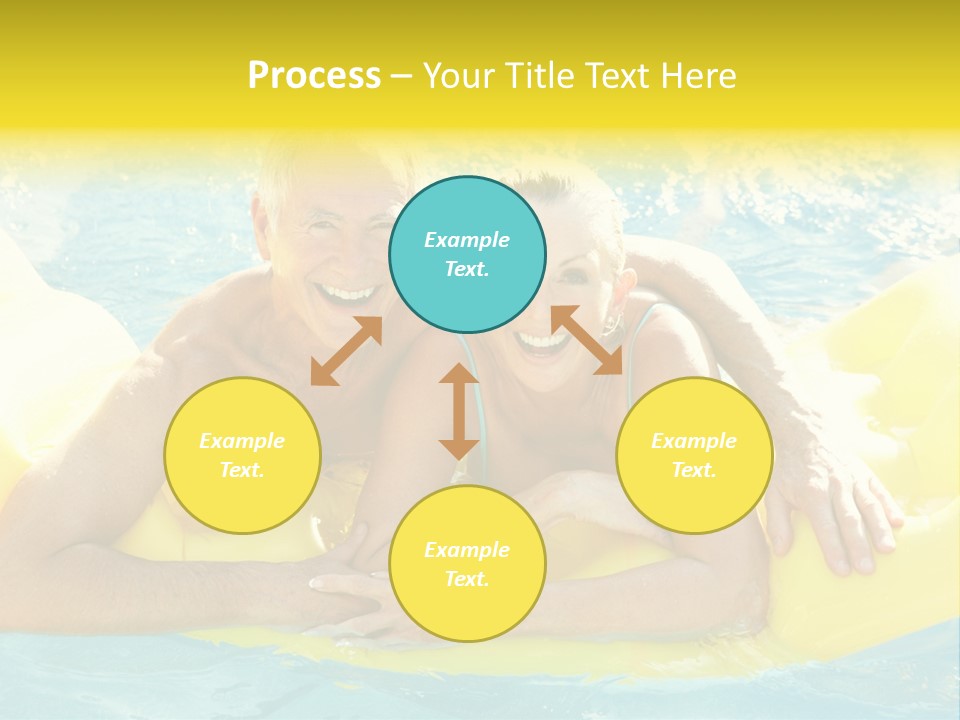 Process – Your Title Text Here

Example Text.

Example Text.

Example Text.

Example Text.